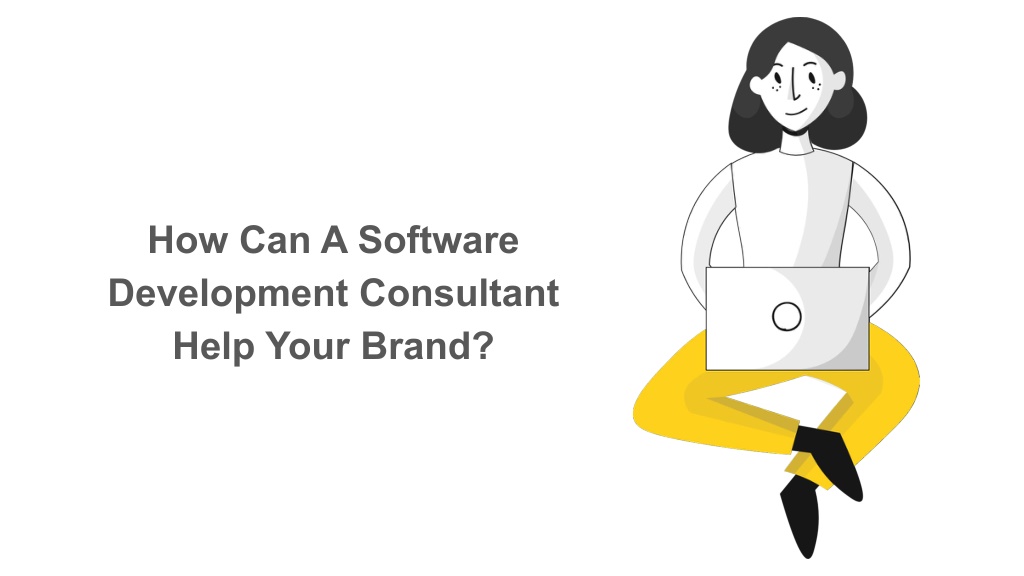 How Can A Software Development Consultant Help Your Brand?